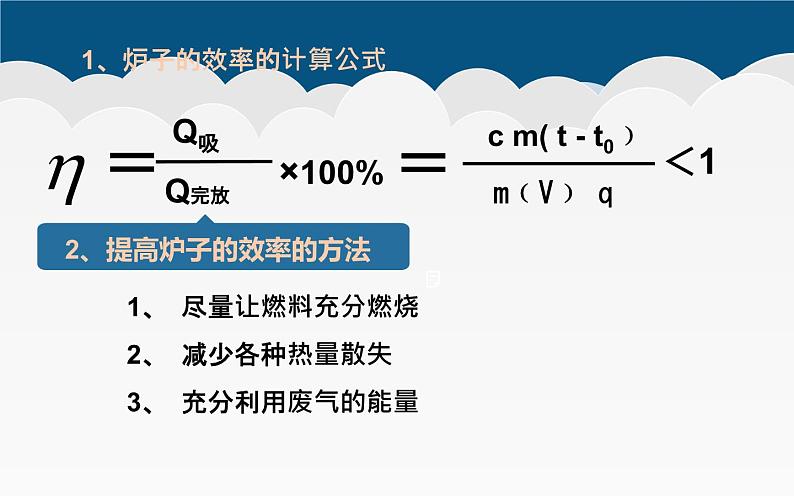 1、炉子的效率的计算公式

$\eta = \frac{Q_{吸}}{Q_{完放}} \times 100\% = \frac{cm(t-t_0)}{m(V)q} < 1$

2、提高炉子的效率的方法

1、 尽量让燃料充分燃烧

2、 减少各种热量散失

3、 充分利用废气的能量